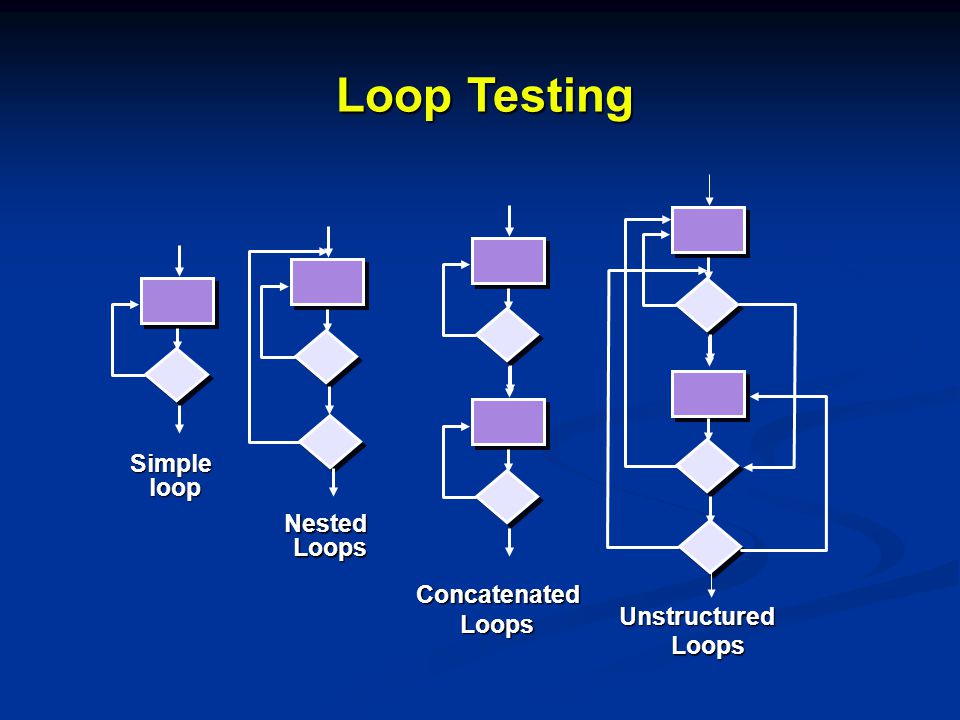 Loop Testing

Simple loop

Nested Loops

Concatenated Loops

Unstructured Loops